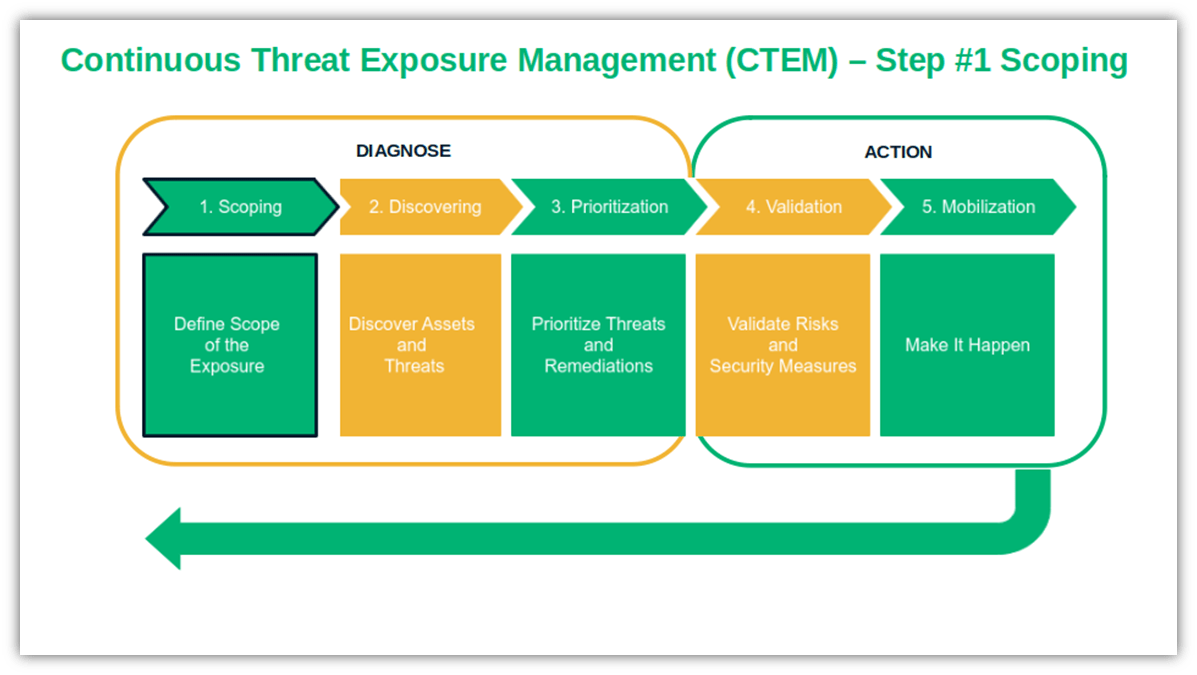 Continuous Threat Exposure Management (CTEM) – Step #1 Scoping

DIAGNOSE

ACTION

1. Scoping

2. Discovering

3. Prioritization

4. Validation

5. Mobilization

Define Scope of the Exposure

Discover Assets and Threats

Prioritize Threats and Remediations

Validate Risks and Security Measures

Make It Happen